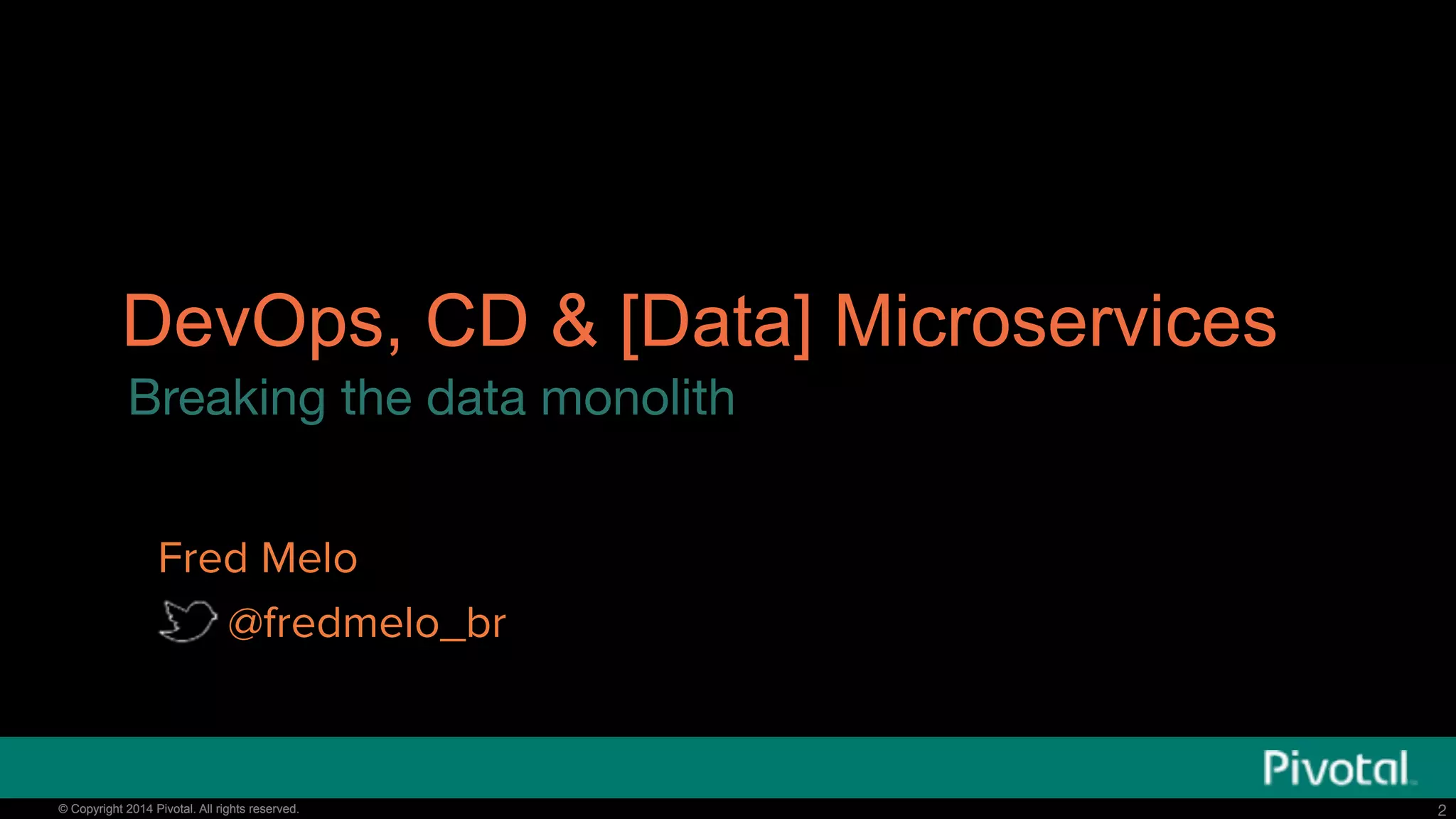 DevOps, CD & [Data] Microservices

Breaking the data monolith

Fred Melo

@fredmelo_br

Pivotal

© Copyright 2014 Pivotal. All rights reserved.

2